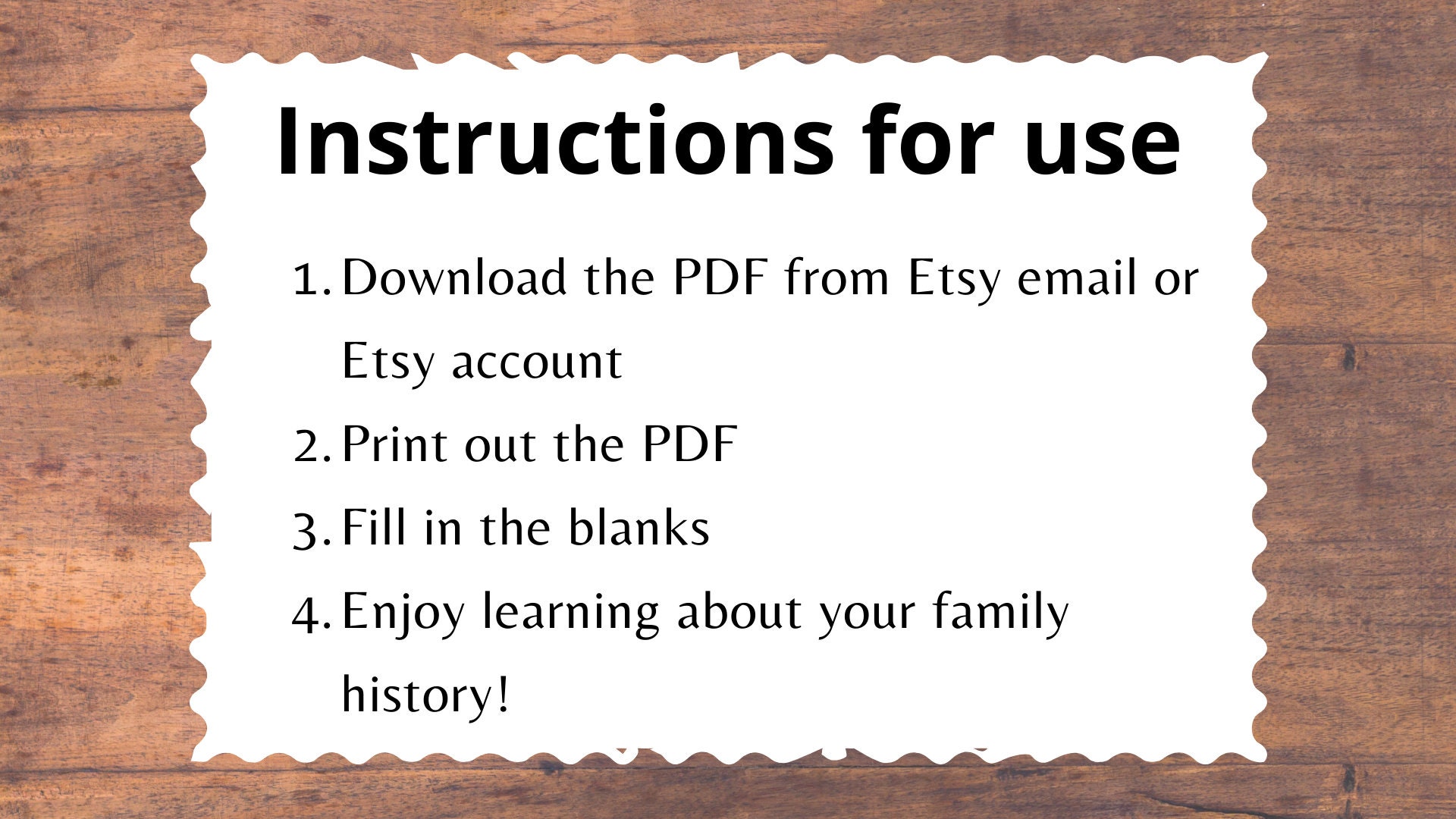 Instructions for use

1. Download the PDF from Etsy email or Etsy account
2. Print out the PDF
3. Fill in the blanks
4. Enjoy learning about your family history!